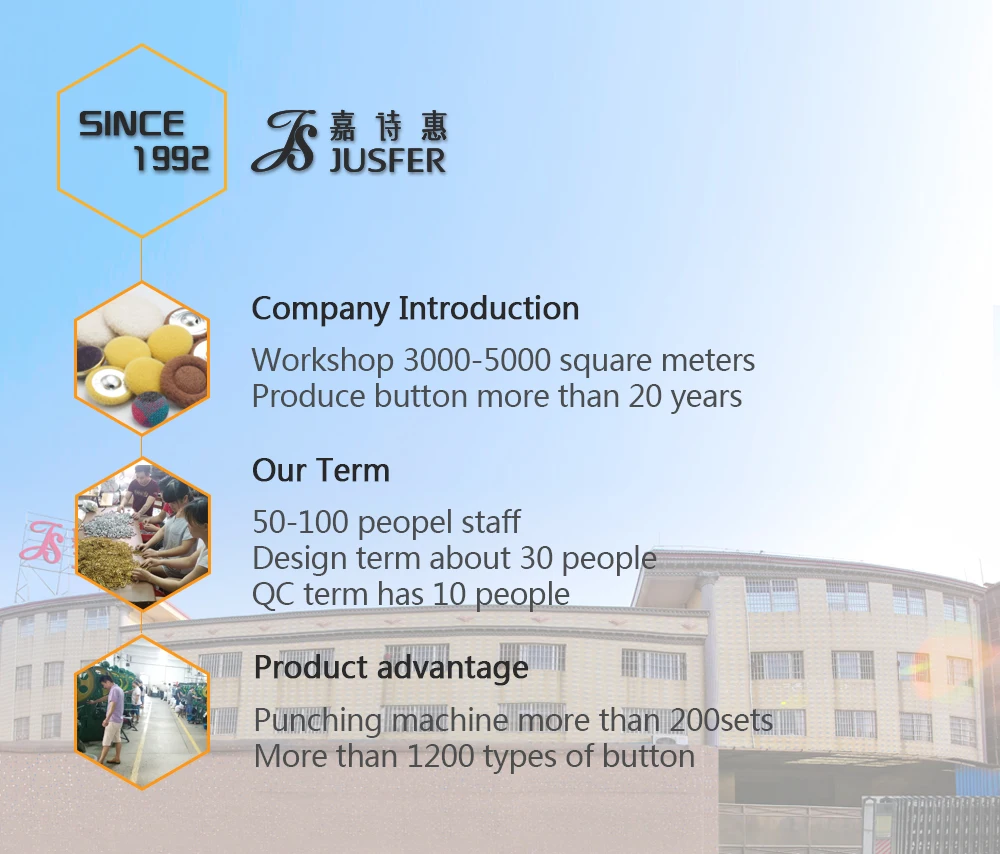 SINCE 1992

JS 嘉诗惠 JUSFER

Company Introduction

Workshop 3000-5000 square meters
Produce button more than 20 years

Our Term

50-100 peopel staff
Design term about 30 people
QC term has 10 people

Product advantage

Punching machine more than 200sets
More than 1200 types of button